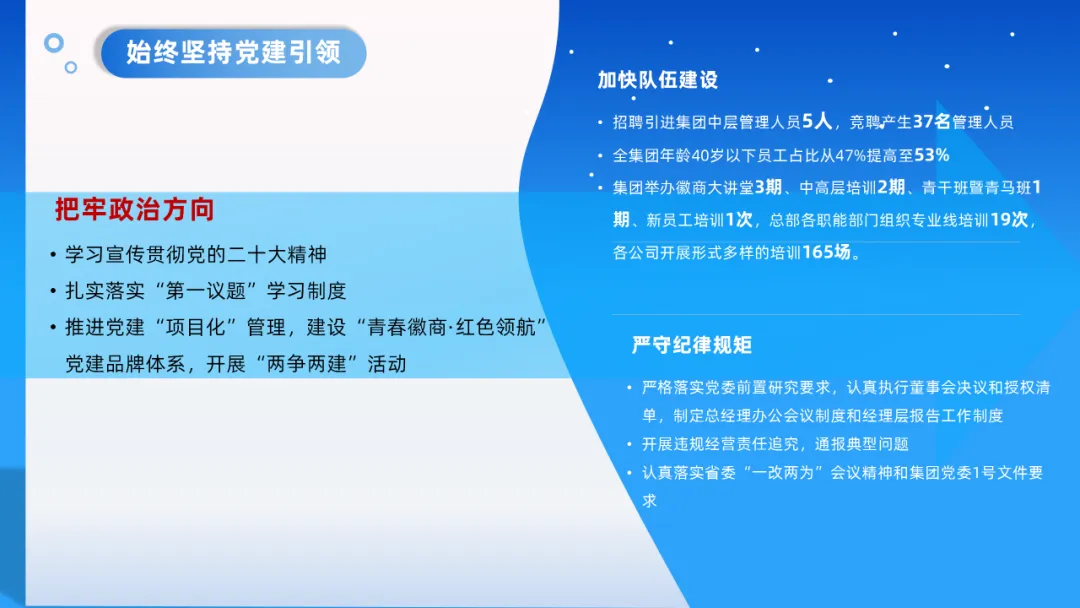 始终坚持党建引领

把牢政治方向

• 学习宣传贯彻党的二十大精神
• 扎实落实“第一议题”学习制度
• 推进党建“项目化”管理，建设“青春徽商·红色领航”党建品牌体系，开展“两争两建”活动

加快队伍建设

• 招聘引进集团中层管理人员5人，竞聘产生37名管理人员
• 全集团年龄40岁以下员工占比从47%提高至53%
• 集团举办徽商大讲堂3期、中高层培训2期、青干班暨青马班1期、新员工培训1次，总部各职能部门组织专业线培训19次，各公司开展形式多样的培训165场。

严守纪律规矩

• 严格落实党委前置研究要求，认真执行董事会决议和授权清单，制定总经理办公会议制度和经理层报告工作制度
• 开展违规经营责任追究，通报典型问题
• 认真落实省委“一改两为”会议精神和集团党委1号文件要求